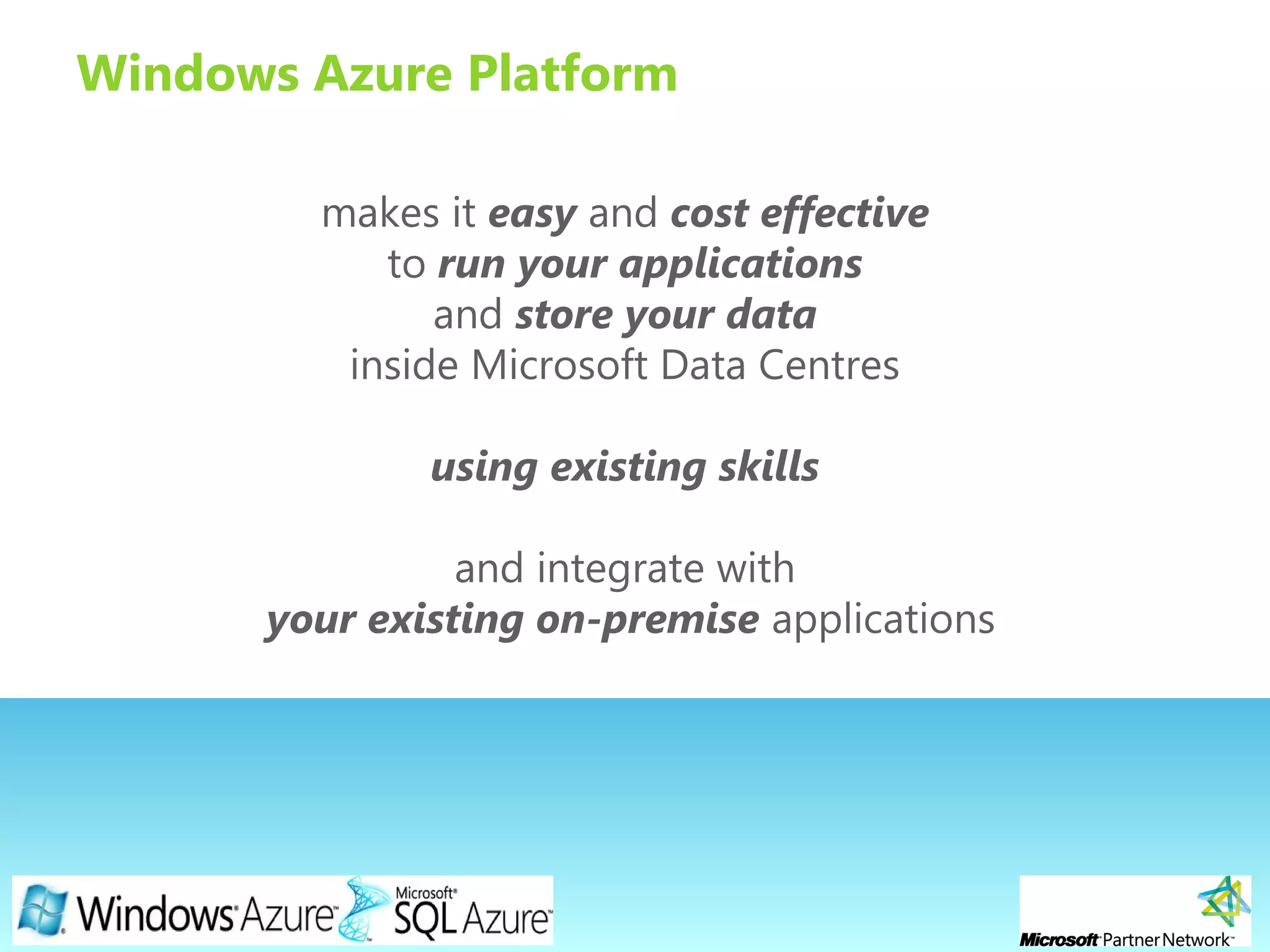 Windows Azure Platform

makes it easy and cost effective to run your applications and store your data inside Microsoft Data Centres

using existing skills

and integrate with your existing on-premise applications

Windows Azure Microsoft SQL Azure

Microsoft Partner Network